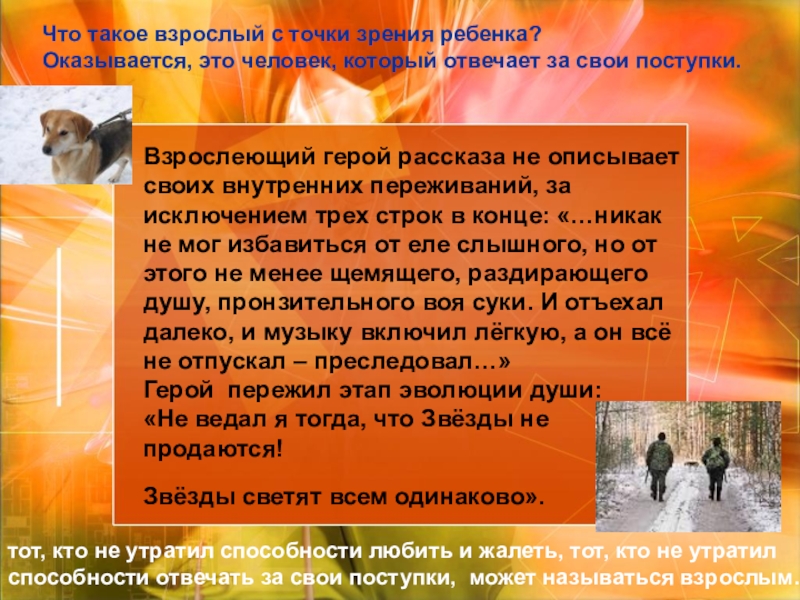 Что такое взрослый с точки зрения ребенка?
Оказывается, это человек, который отвечает за свои поступки.

Взрослеющий герой рассказа не описывает своих внутренних переживаний, за исключением трех строк в конце: «…никак не мог избавиться от еле слышного, но от этого не менее щемящего, раздирающего душу, пронзительного воя суки. И отъехал далеко, и музыку включил лёгкую, а он всё не отпускал – преследовал…»
Герой пережил этап эволюции души:
«Не ведал я тогда, что Звёзды не продаются!

Звёзды светят всем одинаково».

тот, кто не утратил способности любить и жалеть, тот, кто не утратил способности отвечать за свои поступки, может называться взрослым.